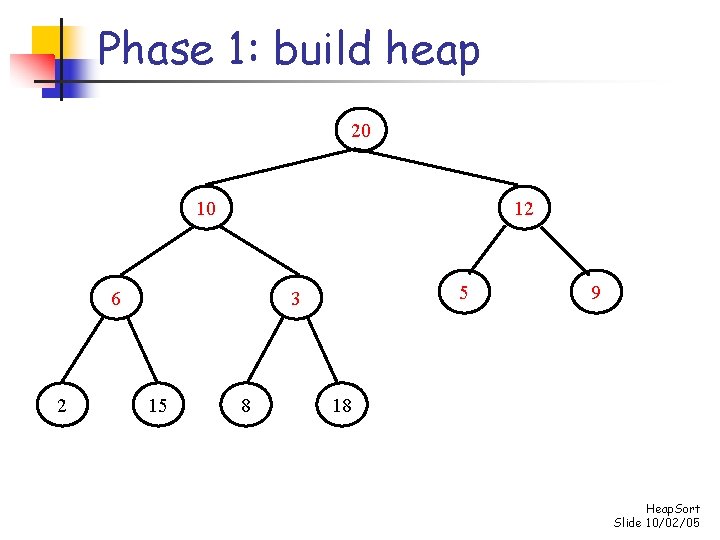 Phase 1: build heap

20

10

12

6

3

5

9

2

15

8

18

HeapSort
Slide 10/02/05